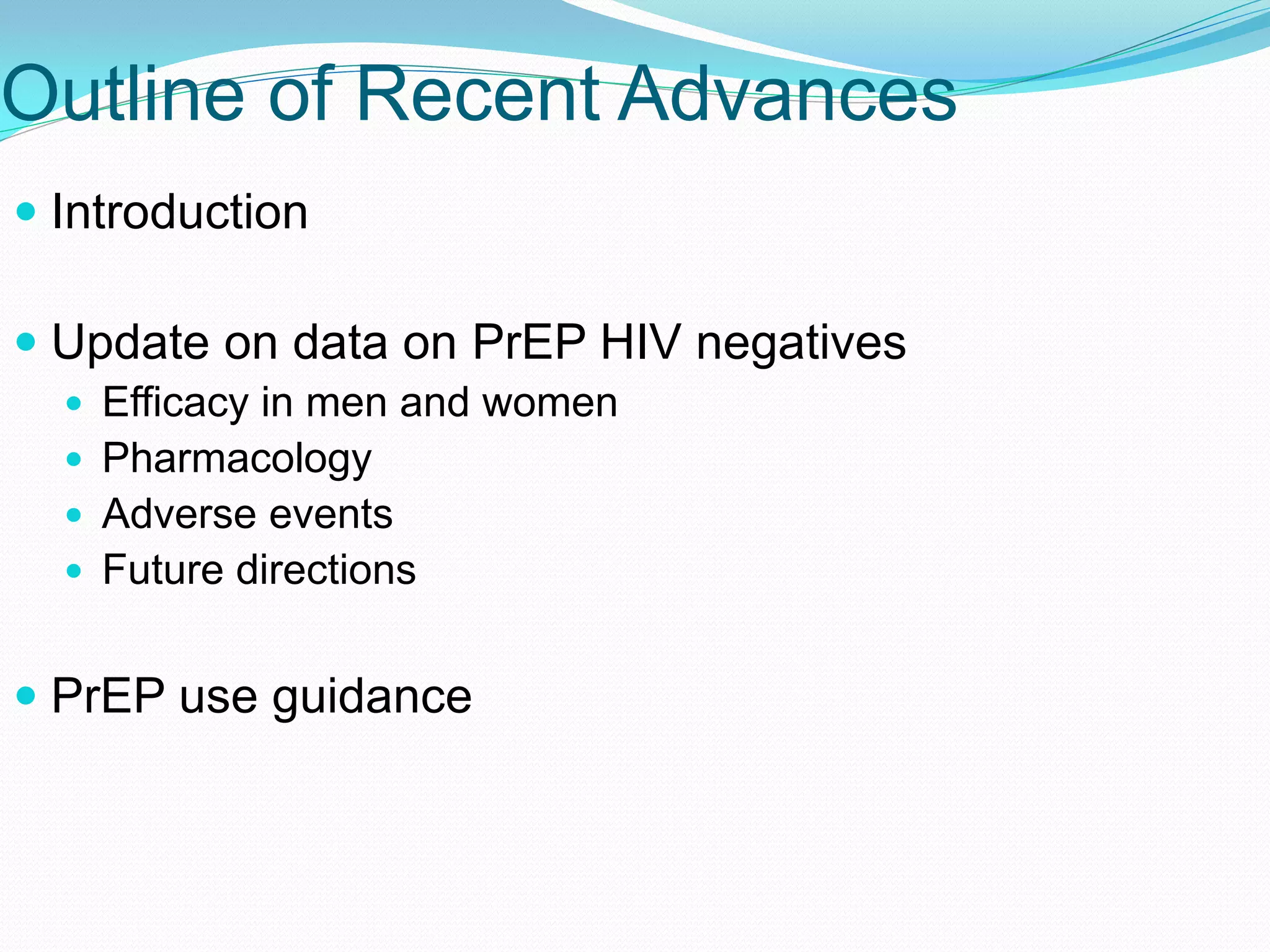 Outline of Recent Advances

- Introduction

- Update on data on PrEP HIV negatives
  - Efficacy in men and women
  - Pharmacology
  - Adverse events
  - Future directions

- PrEP use guidance